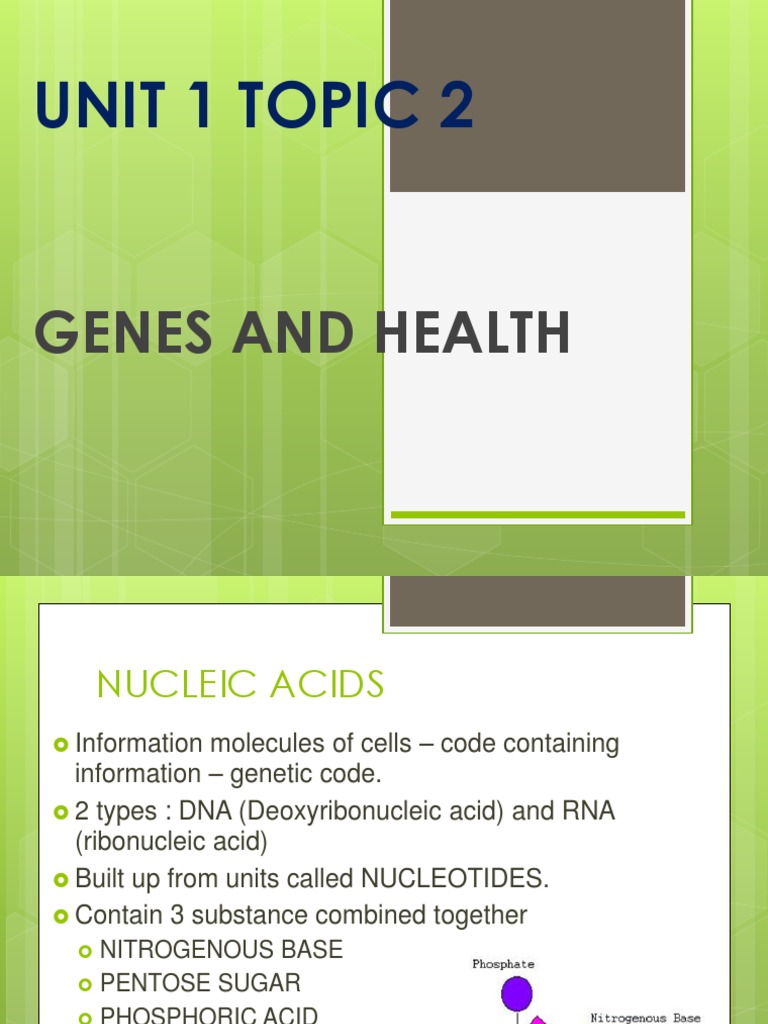 UNIT 1 TOPIC 2

GENES AND HEALTH

NUCLEIC ACIDS

Information molecules of cells – code containing information – genetic code.

2 types : DNA (Deoxyribonucleic acid) and RNA (ribonucleic acid)

Built up from units called NUCLEOTIDES.

Contain 3 substance combined together

NITROGENOUS BASE

PENTOSE SUGAR

PHOSPHORIC ACID

Phosphate

Nitrogenous Base